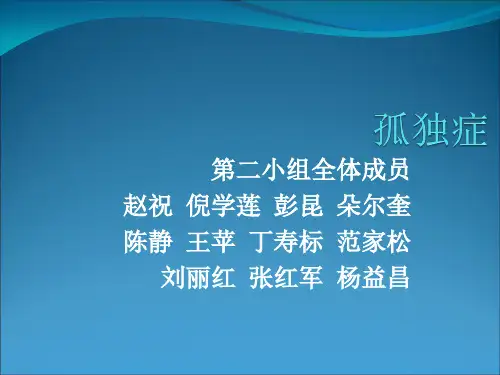 孤独症

第二小组全体成员
赵祝 倪学莲 彭昆 朵尔奎
陈静 王苹 丁寿标 范家松
刘丽红 张红军 杨益昌